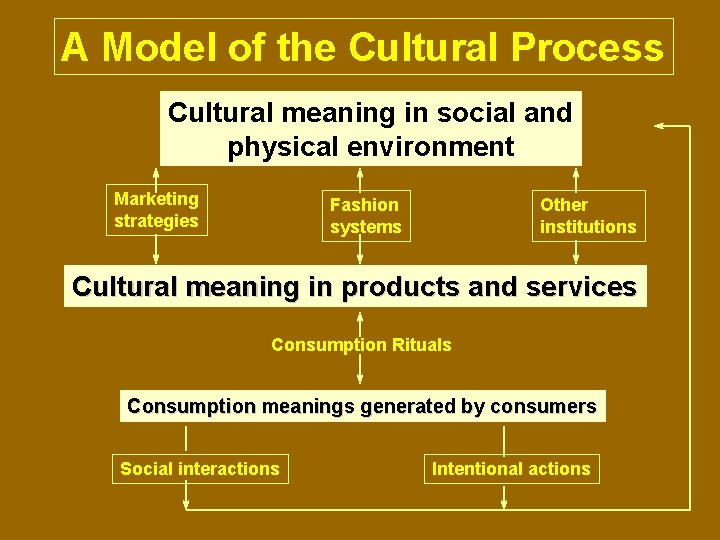 A Model of the Cultural Process

Cultural meaning in social and physical environment

Marketing strategies

Fashion systems

Other institutions

Cultural meaning in products and services

Consumption Rituals

Consumption meanings generated by consumers

Social interactions

Intentional actions